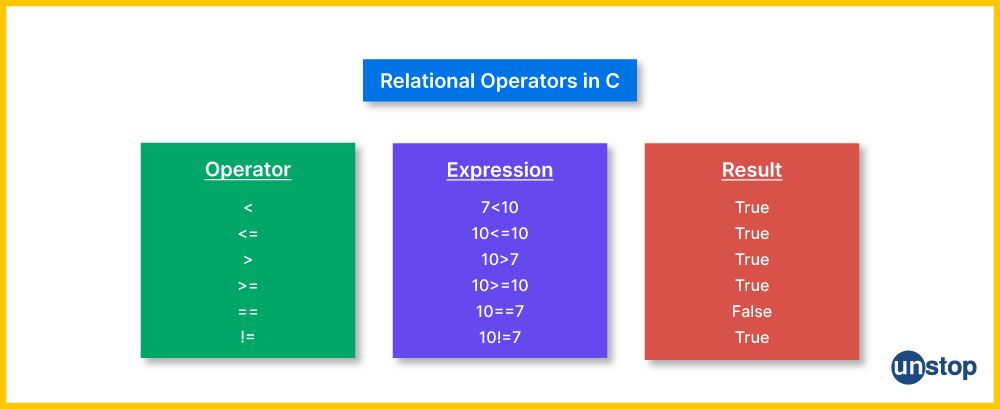 Relational Operators in C

| Operator | Expression | Result |
|---|---|---|
| < | 7<10 | True |
| <= | 10<=10 | True |
| > | 10>7 | True |
| >= | 10>=10 | True |
| == | 10==7 | False |
| != | 10!=7 | True |

unstop